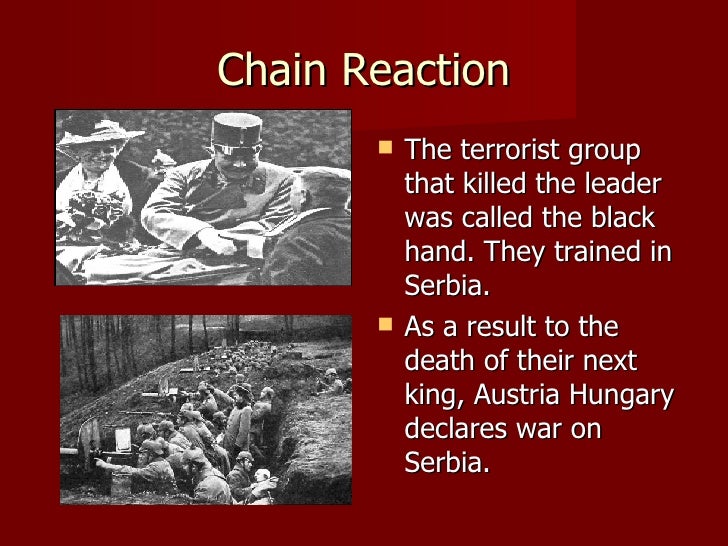 Chain Reaction

- The terrorist group that killed the leader was called the black hand. They trained in Serbia.
- As a result to the death of their next king, Austria Hungary declares war on Serbia.